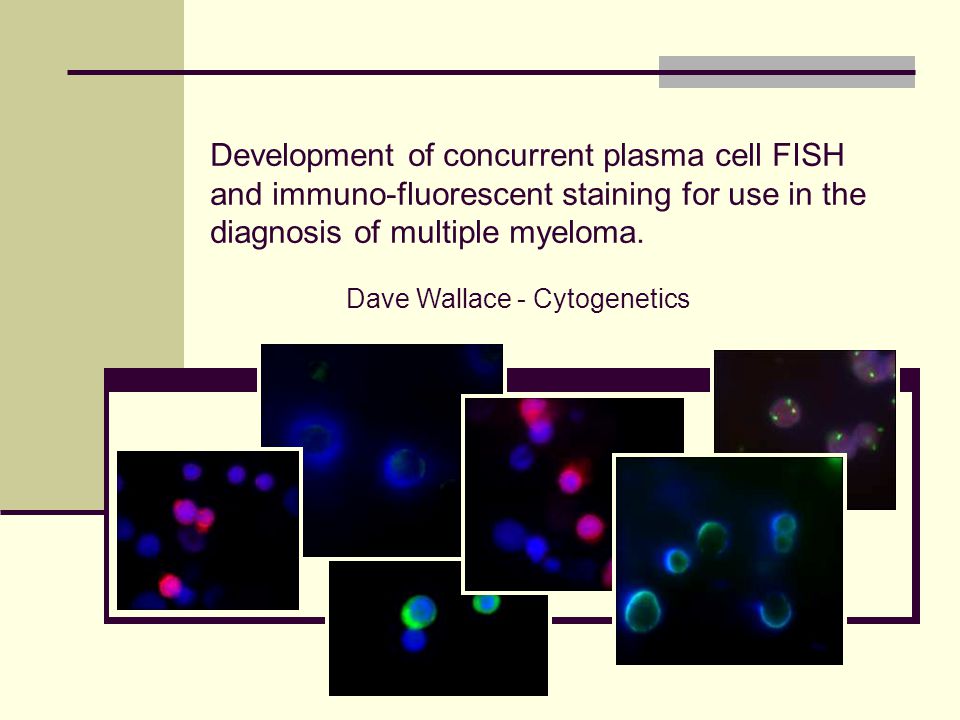 Development of concurrent plasma cell FISH and immuno-fluorescent staining for use in the diagnosis of multiple myeloma.

Dave Wallace - Cytogenetics